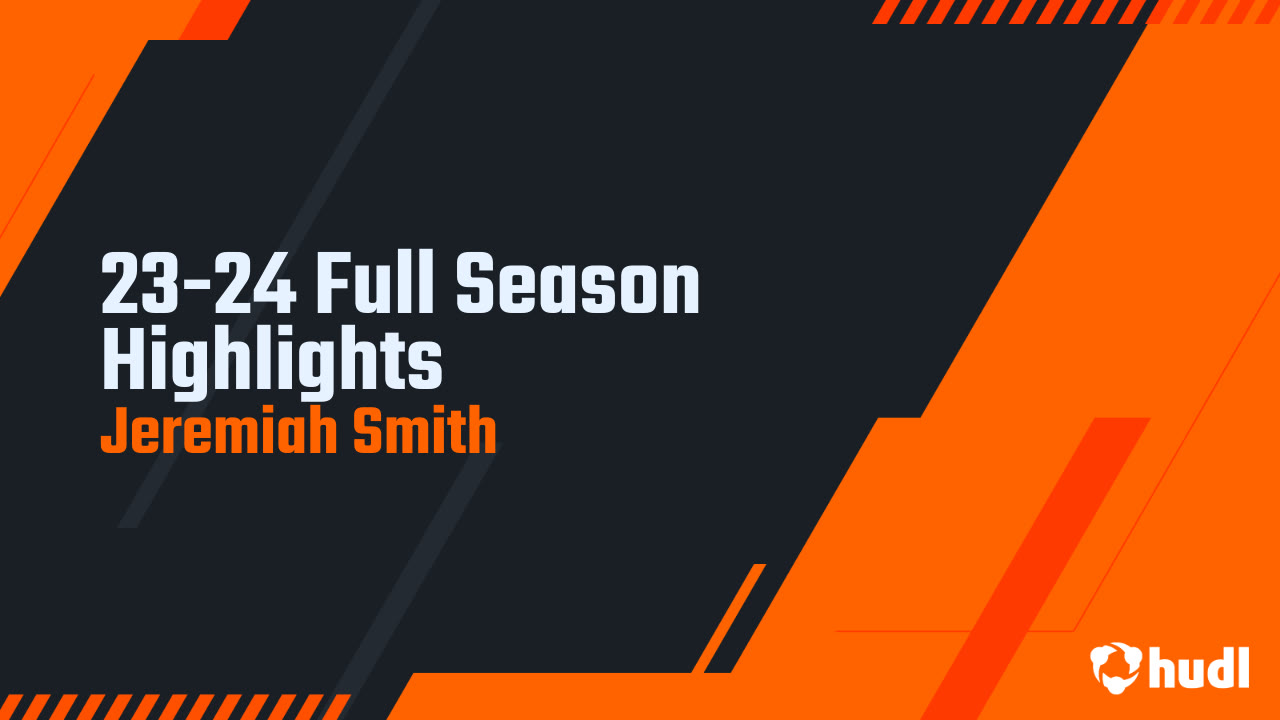 23-24 Full Season Highlights
Jeremiah Smith

hudl